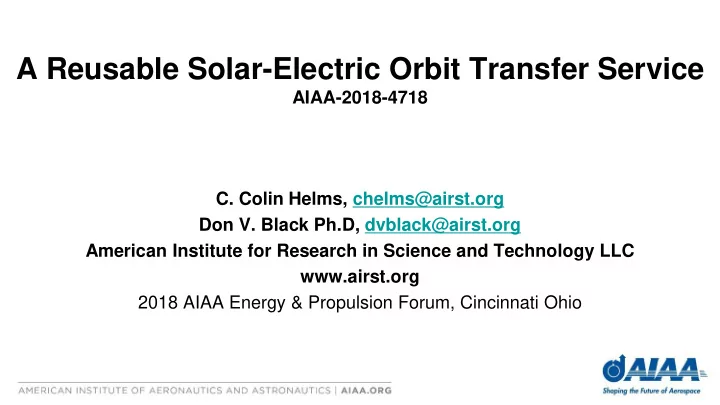 A Reusable Solar-Electric Orbit Transfer Service
AIAA-2018-4718

C. Colin Helms, chelms@airst.org
Don V. Black Ph.D, dvblack@airst.org
American Institute for Research in Science and Technology LLC
www.airst.org
2018 AIAA Energy & Propulsion Forum, Cincinnati Ohio

AMERICAN INSTITUTE OF AERONAUTICS AND ASTRONAUTICS | AIAA.ORG

AIAA
Shaping the Future of Aerospace